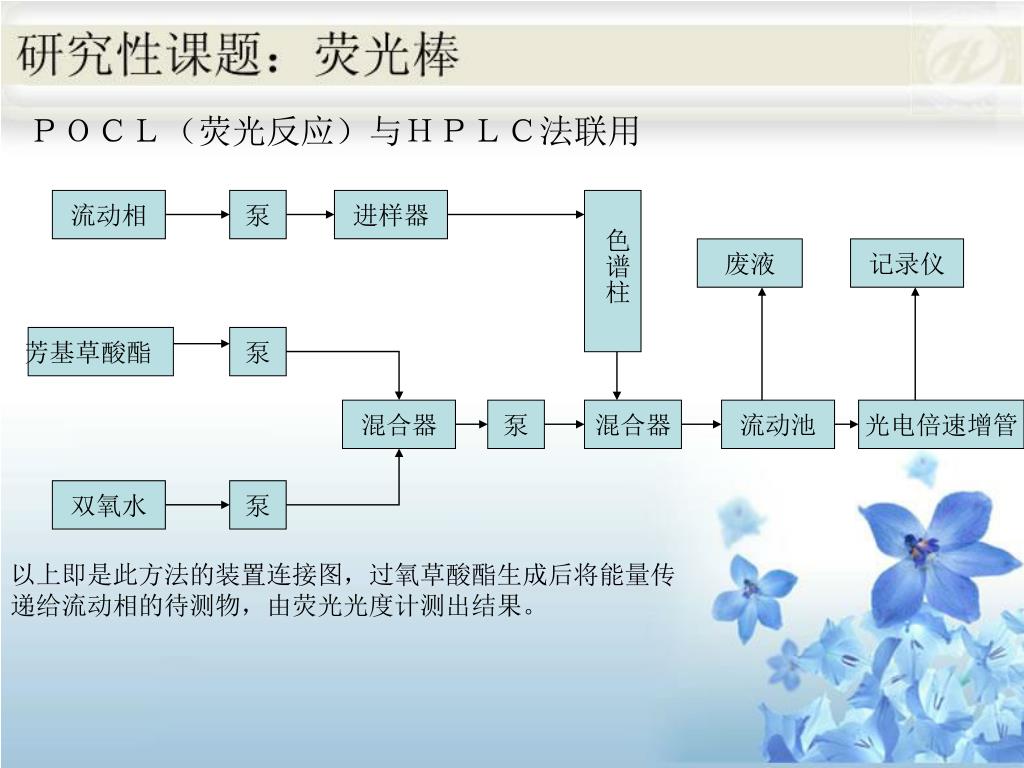 研究性课题：荧光棒

ＰＯＣＬ（荧光反应）与ＨＰＬＣ法联用

流动相
泵
进样器
色谱柱
废液
记录仪
芳基草酸酯
泵
混合器
泵
混合器
流动池
光电倍速增管
双氧水
泵

以上即是此方法的装置连接图，过氧草酸酯生成后将能量传递给流动相的待测物，由荧光光度计测出结果。